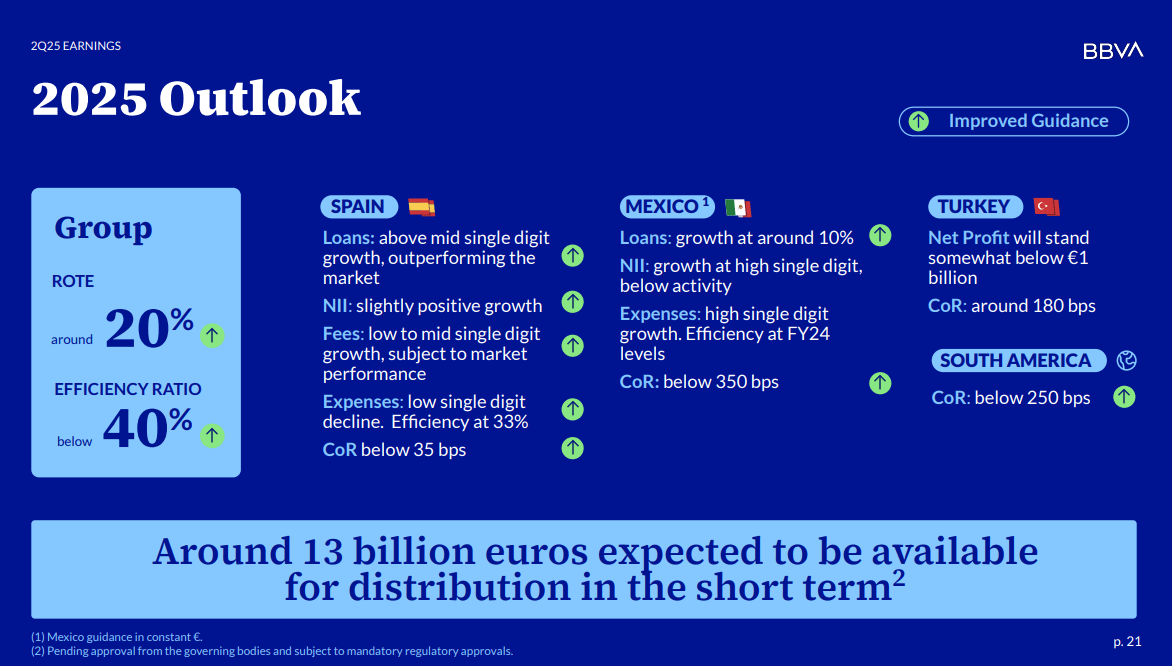 2Q25 EARNINGS

BBVA

2025 Outlook

Improved Guidance

Group

ROTE

around 20%

EFFICIENCY RATIO

below 40%

SPAIN

Loans: above mid single digit growth, outperforming the market

NII: slightly positive growth

Fees: low to mid single digit growth, subject to market performance

Expenses: low single digit decline. Efficiency at 33%

CoR below 35 bps

MEXICO $^1$

Loans: growth at around 10%

NII: growth at high single digit, below activity

Expenses: high single digit growth. Efficiency at FY24 levels

CoR: below 350 bps

TURKEY

Net Profit will stand somewhat below €1 billion

CoR: around 180 bps

SOUTH AMERICA

CoR: below 250 bps

Around 13 billion euros expected to be available for distribution in the short term$^2$

(1) Mexico guidance in constant €.
(2) Pending approval from the governing bodies and subject to mandatory regulatory approvals.

p. 21